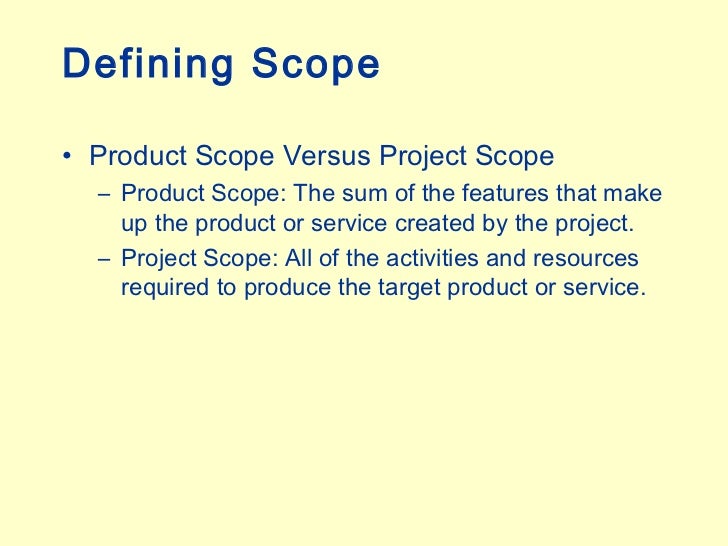 Defining Scope

• Product Scope Versus Project Scope
– Product Scope: The sum of the features that make up the product or service created by the project.
– Project Scope: All of the activities and resources required to produce the target product or service.